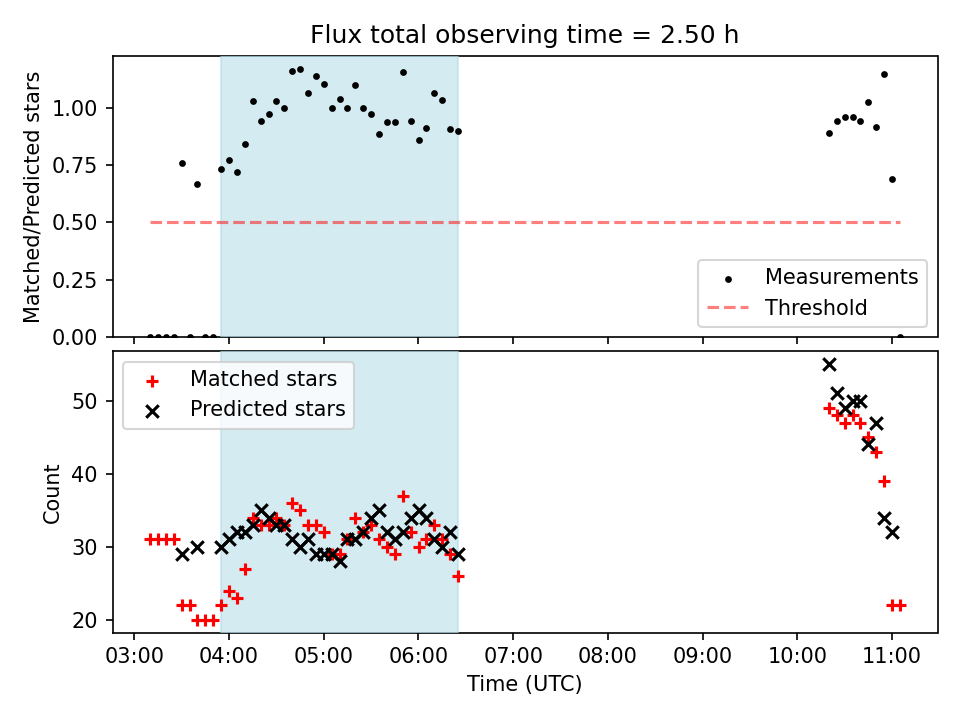 Flux total observing time = 2.50 h

Matched/Predicted stars

1.00
0.75
0.50
0.25
0.00

Measurements
Threshold

Matched stars
Predicted stars

Count

50
40
30
20

03:00 04:00 05:00 06:00 07:00 08:00 09:00 10:00 11:00

Time (UTC)